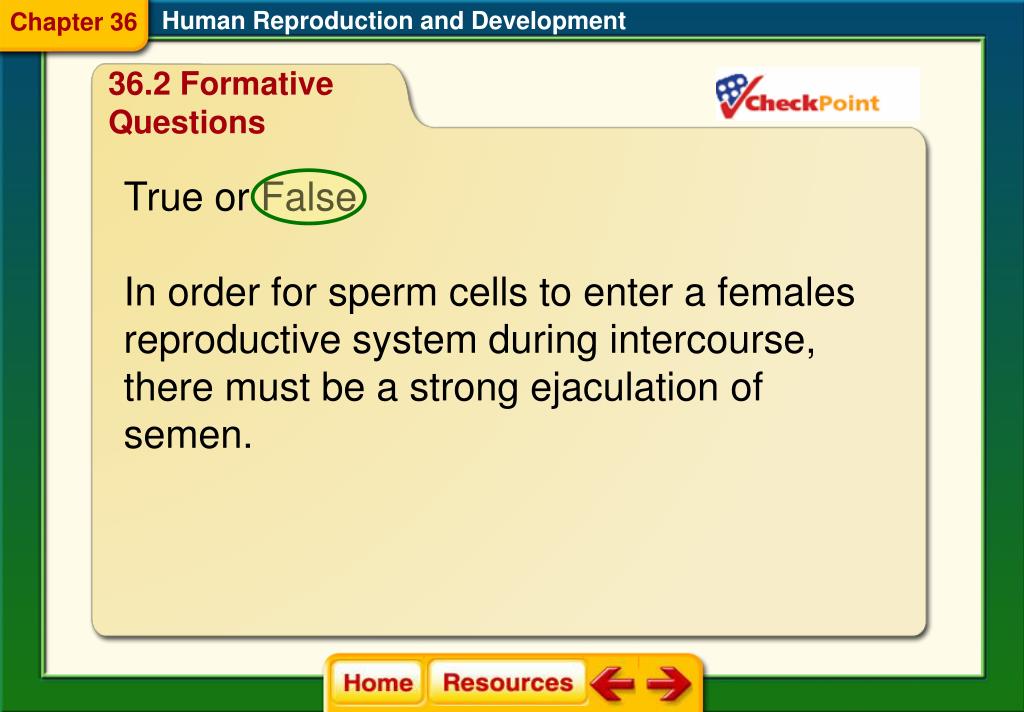 Chapter 36 Human Reproduction and Development

36.2 Formative Questions

CheckPoint

True or False

In order for sperm cells to enter a females reproductive system during intercourse, there must be a strong ejaculation of semen.

Home Resources